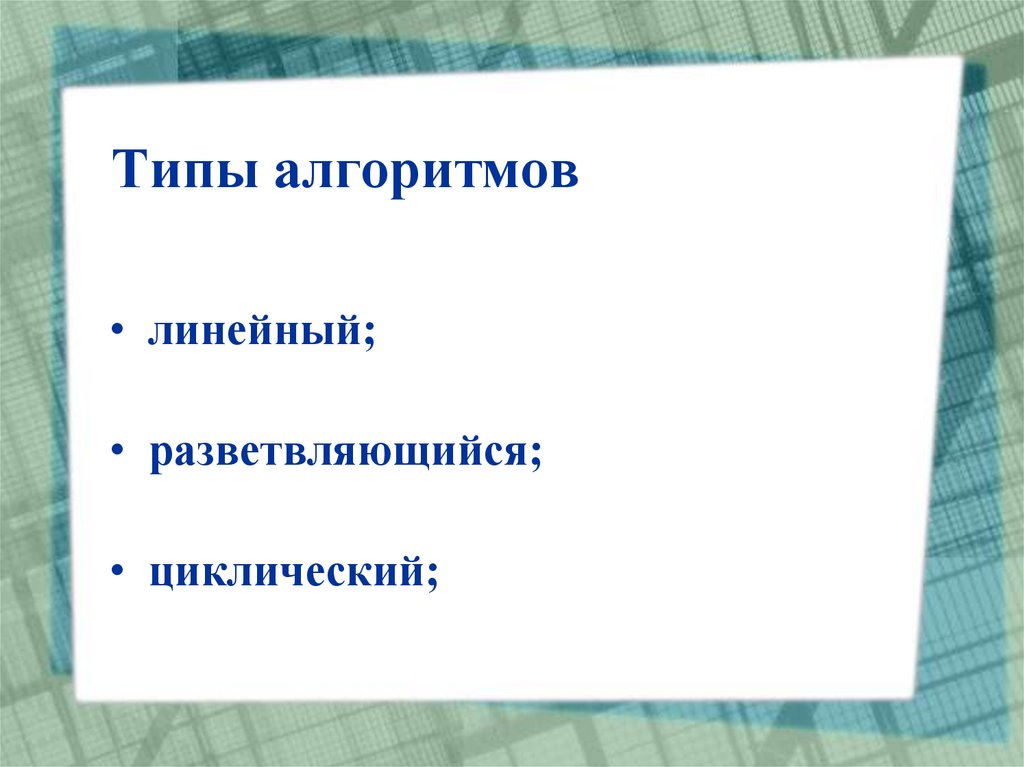 Типы алгоритмов

• линейный;

• разветвляющийся;

• циклический;